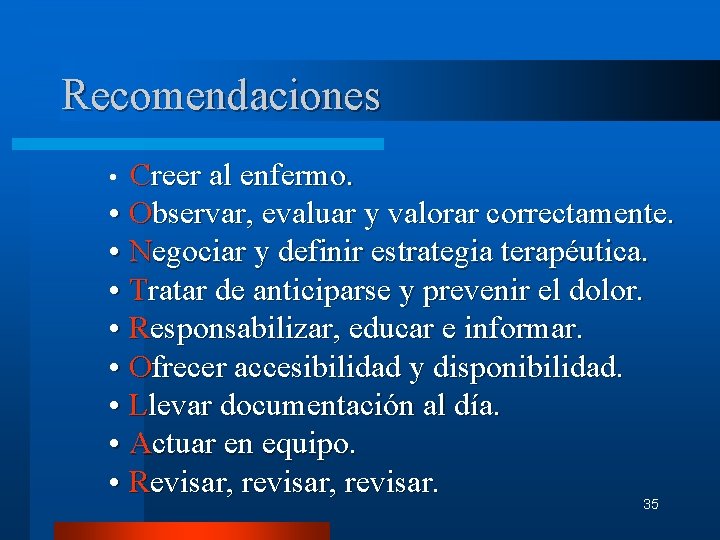 Recomendaciones

• Creer al enfermo.
• Observar, evaluar y valorar correctamente.
• Negociar y definir estrategia terapéutica.
• Tratar de anticiparse y prevenir el dolor.
• Responsabilizar, educar e informar.
• Ofrecer accesibilidad y disponibilidad.
• Llevar documentación al día.
• Actuar en equipo.
• Revisar, revisar, revisar.

35